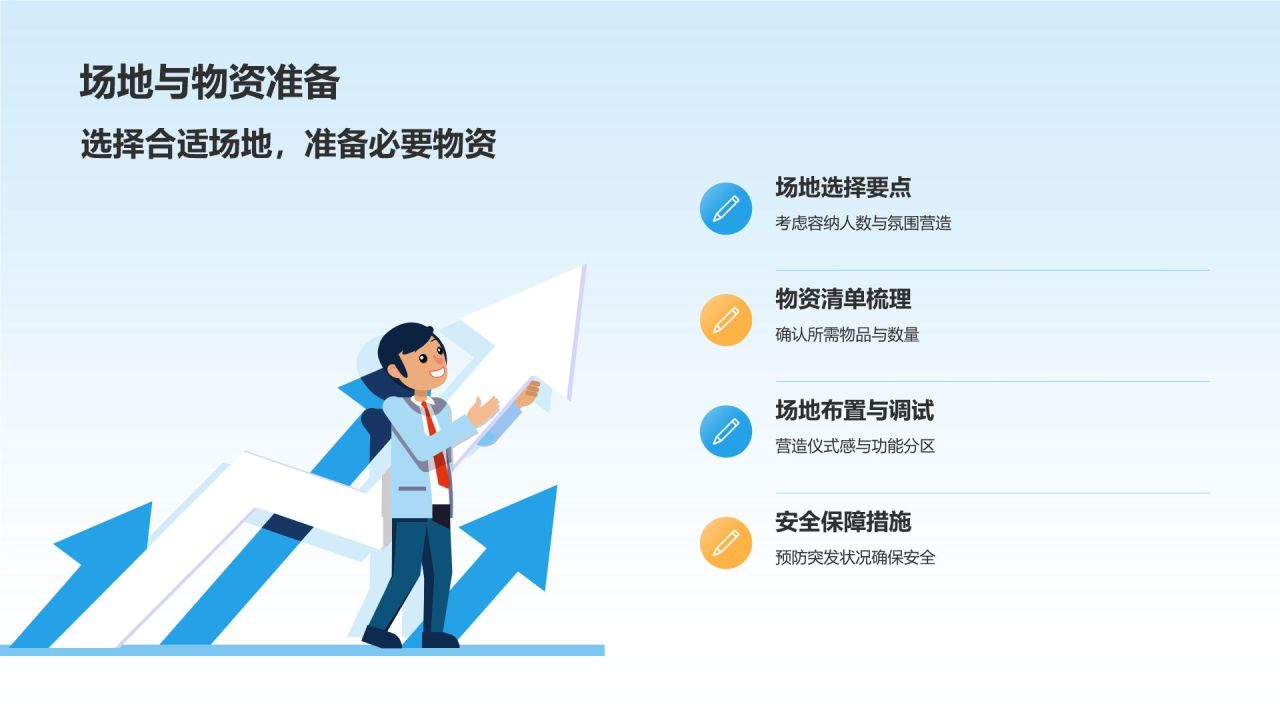 场地与物资准备

选择合适场地，准备必要物资

场地选择要点

考虑容纳人数与氛围营造

物资清单梳理

确认所需物品与数量

场地布置与调试

营造仪式感与功能分区

安全保障措施

预防突发状况确保安全